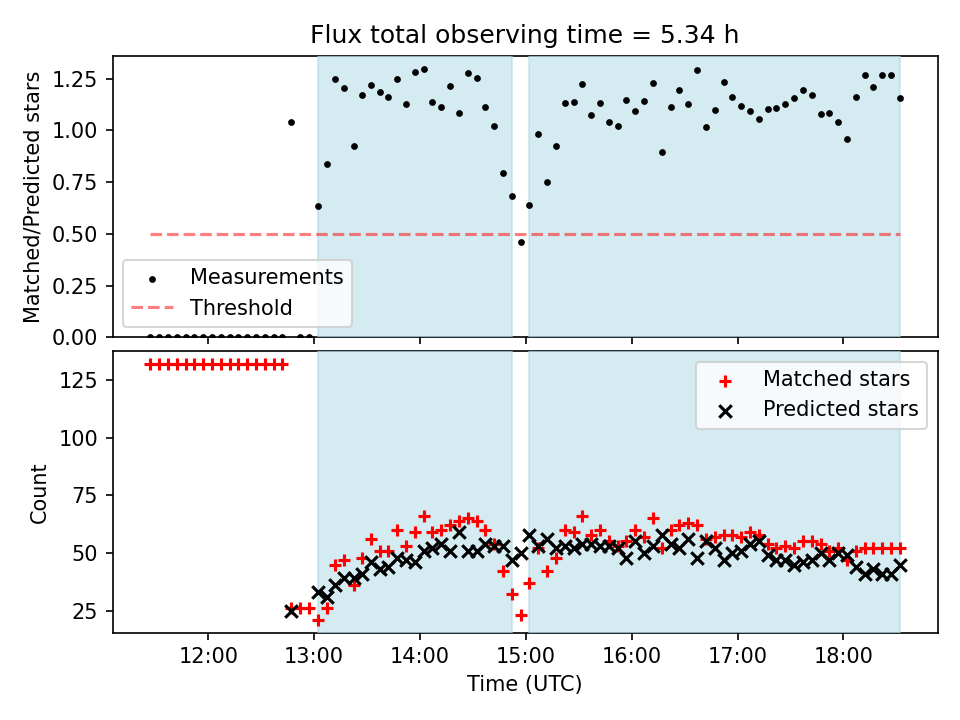 Flux total observing time = 5.34 h

Matched/Predicted stars

1.25
1.00
0.75
0.50
0.25
0.00

Measurements
Threshold

Count

125
100
75
50
25

Matched stars
Predicted stars

12:00
13:00
14:00
15:00
16:00
17:00
18:00

Time (UTC)